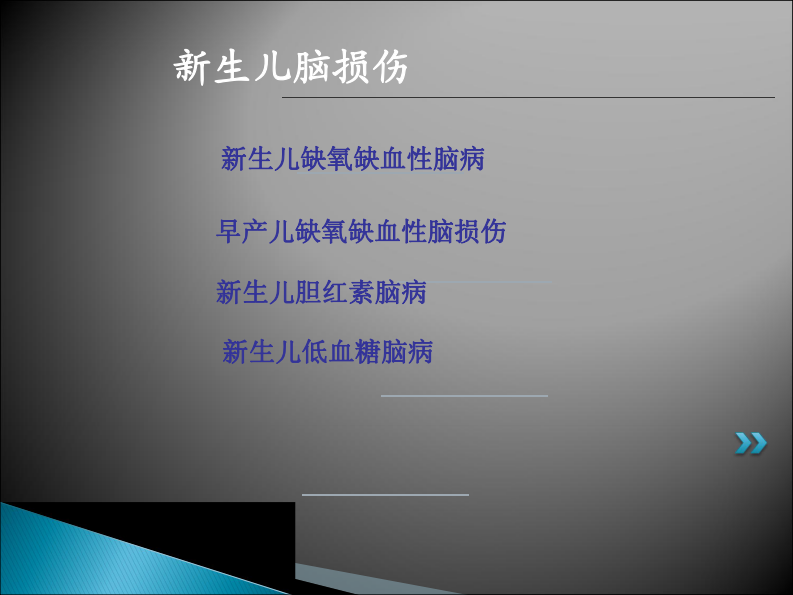 新生儿脑损伤

新生儿缺氧缺血性脑病

早产儿缺氧缺血性脑损伤

新生儿胆红素脑病

新生儿低血糖脑病